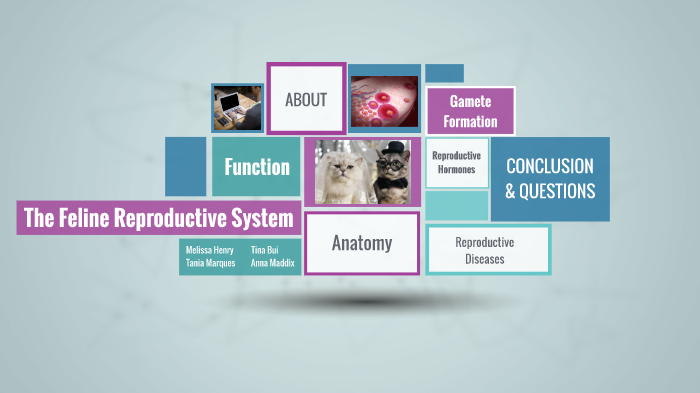 ABOUT

Gamete Formation

Function

Reproductive Hormones

CONCLUSION & QUESTIONS

The Feline Reproductive System

Melissa Henry
Tania Marques
Tina Bui
Anna Maddix

Anatomy

Reproductive Diseases